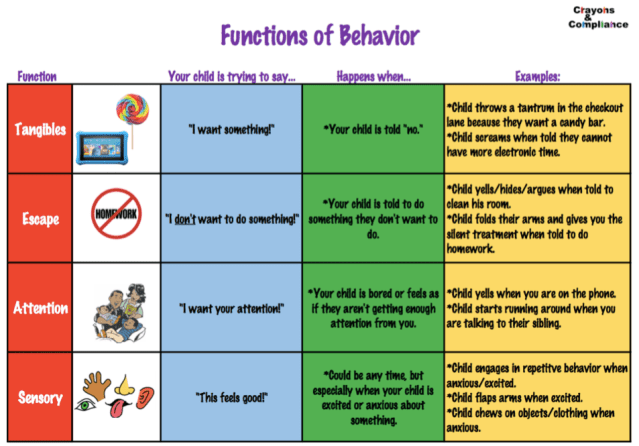 Crayons & Compliance

Functions of Behavior

| Function | | Your child is trying to say... | Happens when... | Examples: |
|---|---|---|---|---|
| Tangibles | | "I want something!" | *Your child is told "no." | *Child throws a tantrum in the checkout lane because they want a candy bar. *Child screams when told they cannot have more electronic time. |
| Escape | HOMEWORK | "I don't want to do something!" | *Your child is told to do something they don't want to do. | *Child yells/hides/argues when told to clean his room. *Child folds their arms and gives you the silent treatment when told to do homework. |
| Attention | | "I want your attention!" | *Your child is bored or feels as if they aren't getting enough attention from you. | *Child yells when you are on the phone. *Child starts running around when you are talking to their sibling. |
| Sensory | | "This feels good!" | *Could be any time, but especially when your child is excited or anxious about something. | *Child engages in repetitve behavior when anxious/excited. *Child flaps arms when excited. *Child chews on objects/clothing when anxious. |